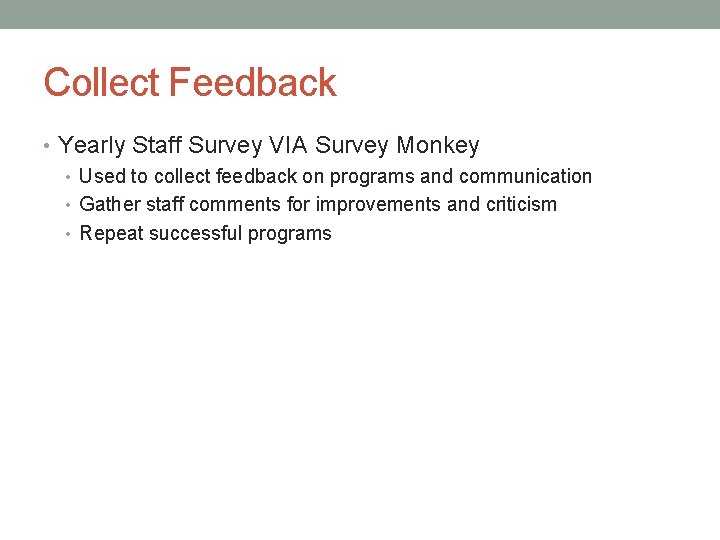 Collect Feedback

• Yearly Staff Survey VIA Survey Monkey
  • Used to collect feedback on programs and communication
  • Gather staff comments for improvements and criticism
  • Repeat successful programs